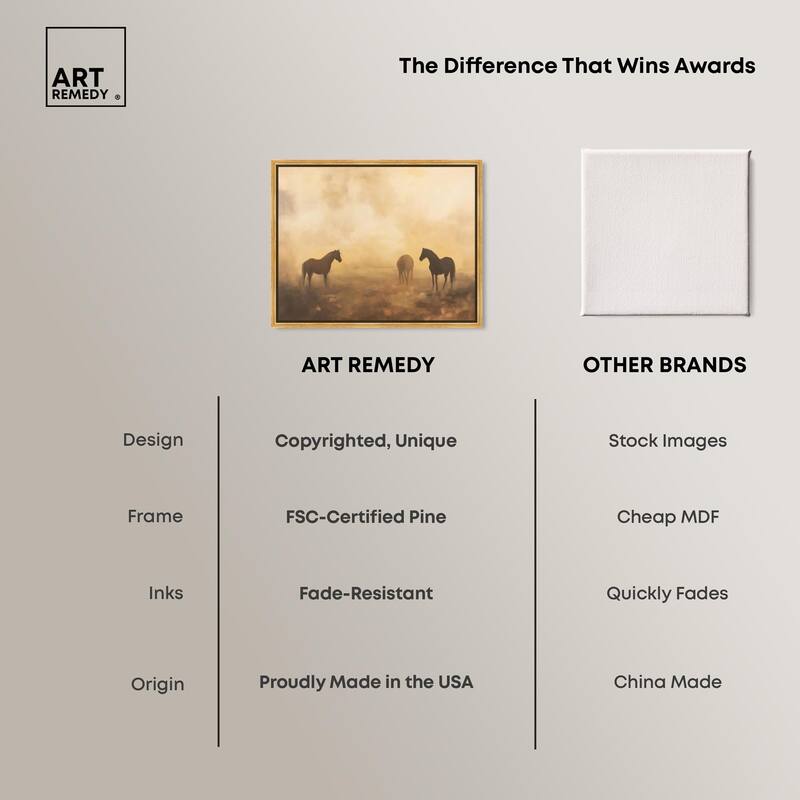 ART REMEDY ®

The Difference That Wins Awards

| | ART REMEDY | OTHER BRANDS |
|---|---|---|
| Design | Copyrighted, Unique | Stock Images |
| Frame | FSC-Certified Pine | Cheap MDF |
| Inks | Fade-Resistant | Quickly Fades |
| Origin | Proudly Made in the USA | China Made |